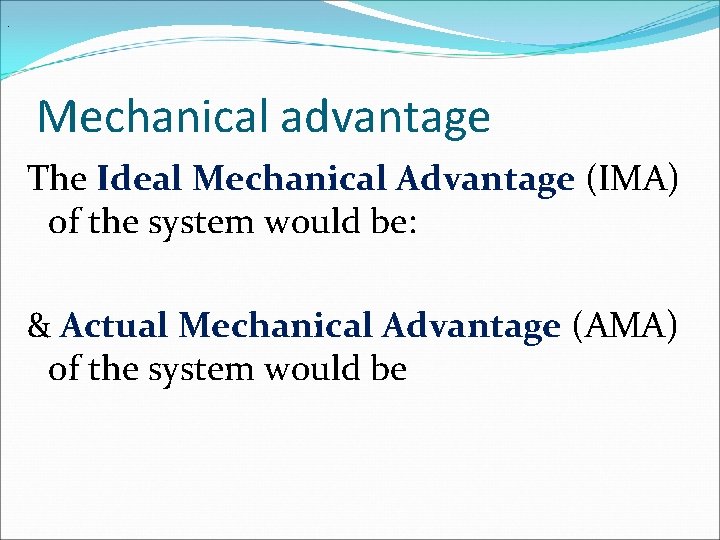 Mechanical advantage

The Ideal Mechanical Advantage (IMA) of the system would be:

& Actual Mechanical Advantage (AMA) of the system would be